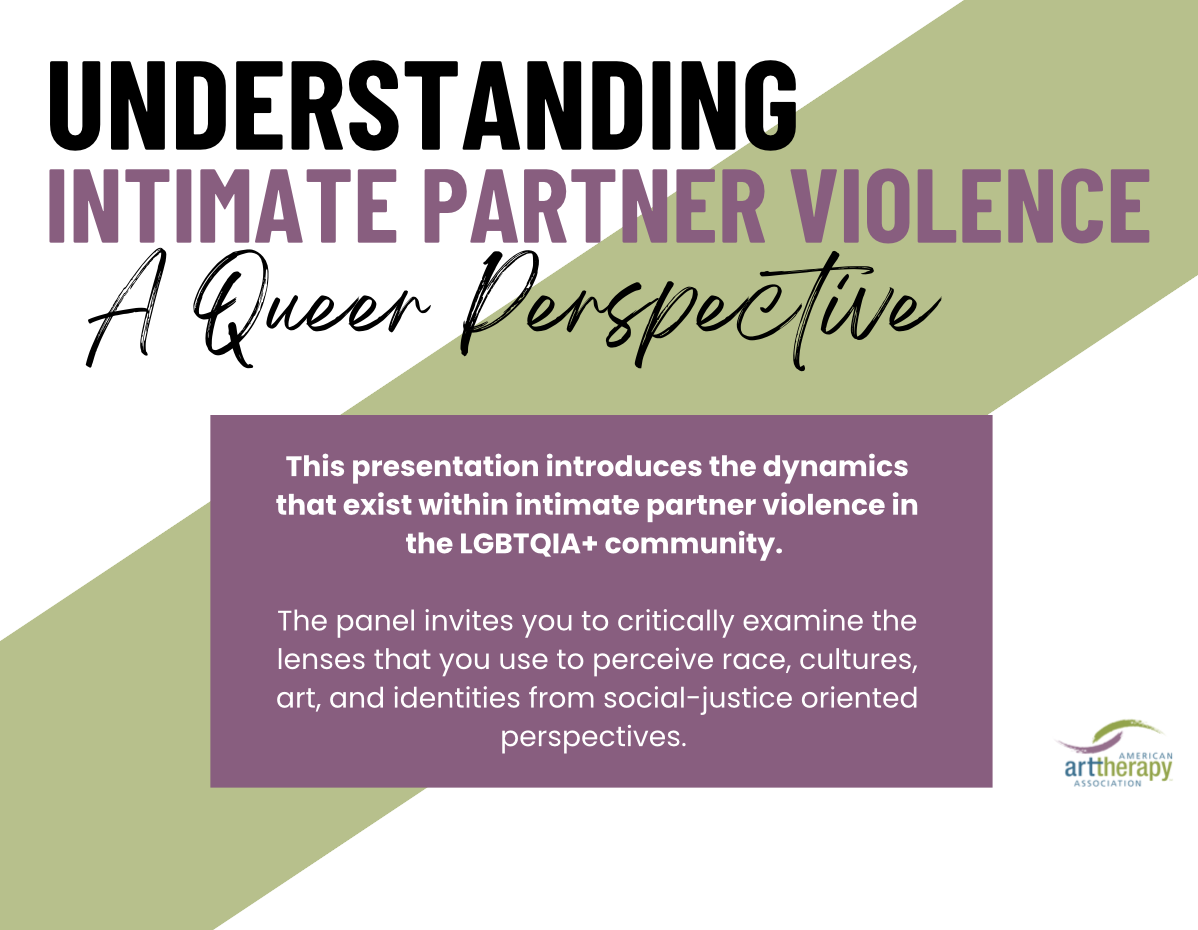 UNDERSTANDING
INTIMATE PARTNER VIOLENCE
A Queer Perspective

This presentation introduces the dynamics that exist within intimate partner violence in the LGBTQIA+ community.

The panel invites you to critically examine the lenses that you use to perceive race, cultures, art, and identities from social-justice oriented perspectives.

AMERICAN
arttherapy
ASSOCIATION